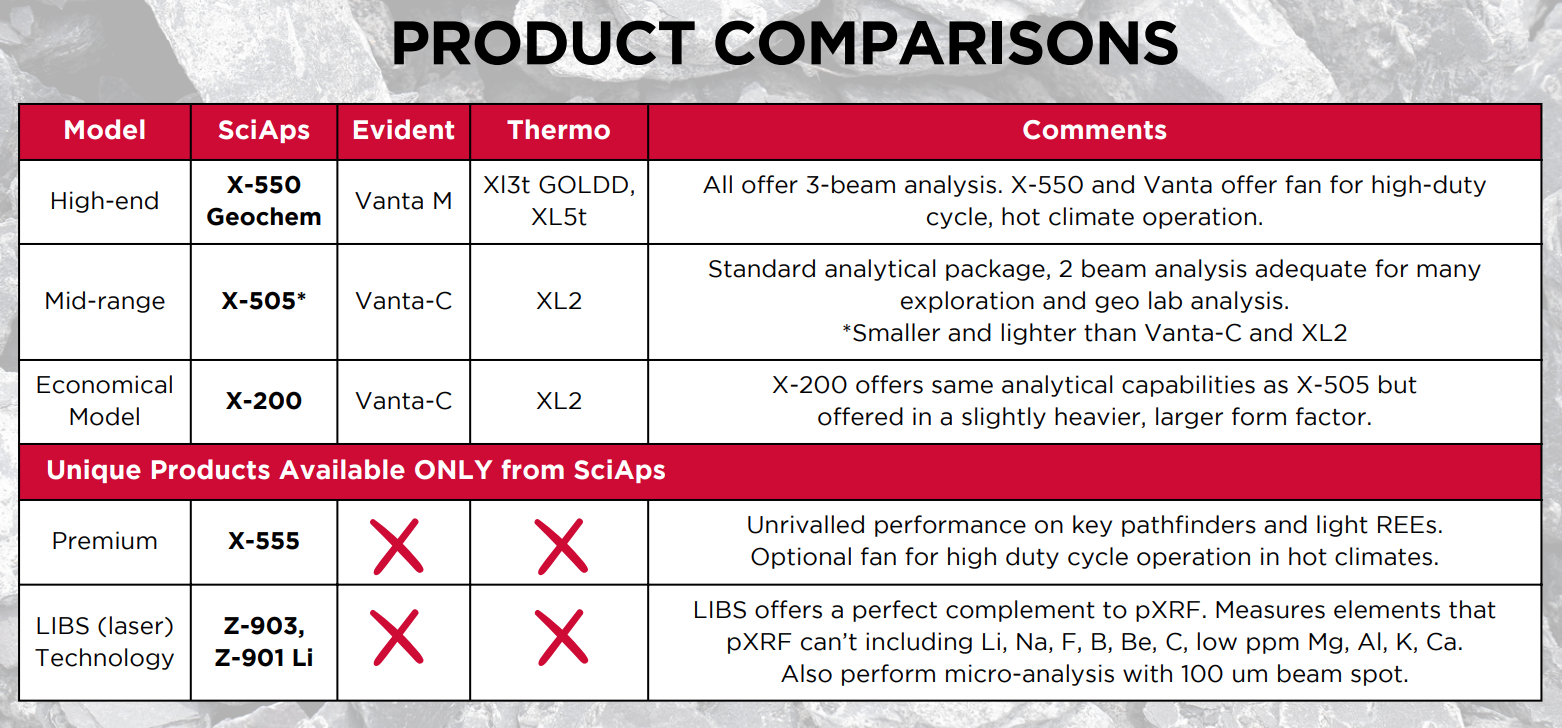 PRODUCT COMPARISONS

| Model | SciAps | Evident | Thermo | Comments |
|---|---|---|---|---|
| High-end | X-550 Geochem | Vanta M | Xl3t GOLDD, XL5t | All offer 3-beam analysis. X-550 and Vanta offer fan for high-duty cycle, hot climate operation. |
| Mid-range | X-505* | Vanta-C | XL2 | Standard analytical package, 2 beam analysis adequate for many exploration and geo lab analysis. *Smaller and lighter than Vanta-C and XL2 |
| Economical Model | X-200 | Vanta-C | XL2 | X-200 offers same analytical capabilities as X-505 but offered in a slightly heavier, larger form factor. |
| Unique Products Available ONLY from SciAps | | | | |
| Premium | X-555 | X | X | Unrivalled performance on key pathfinders and light REEs. Optional fan for high duty cycle operation in hot climates. |
| LIBS (laser) Technology | Z-903, Z-901 Li | X | X | LIBS offers a perfect complement to pXRF. Measures elements that pXRF can't including Li, Na, F, B, Be, C, low ppm Mg, Al, K, Ca. Also perform micro-analysis with 100 um beam spot. |